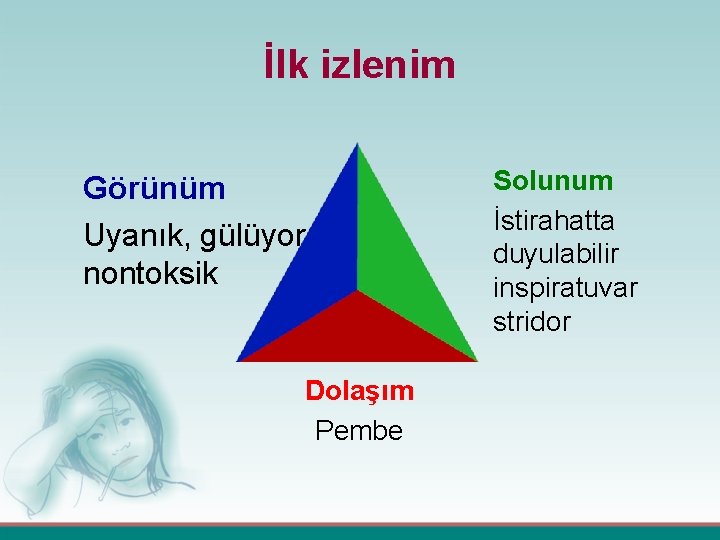 İlk izlenim

Görünüm

Uyanık, gülüyor nontoksik

Solunum

İstirahatta duyulabilir inspiratuvar stridor

Dolaşım

Pembe